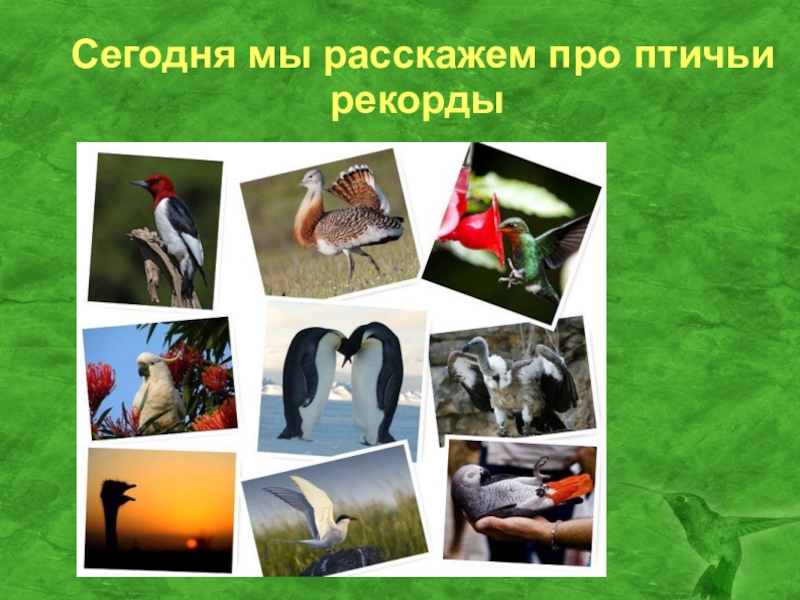 Сегодня мы расскажем про птичьи рекорды